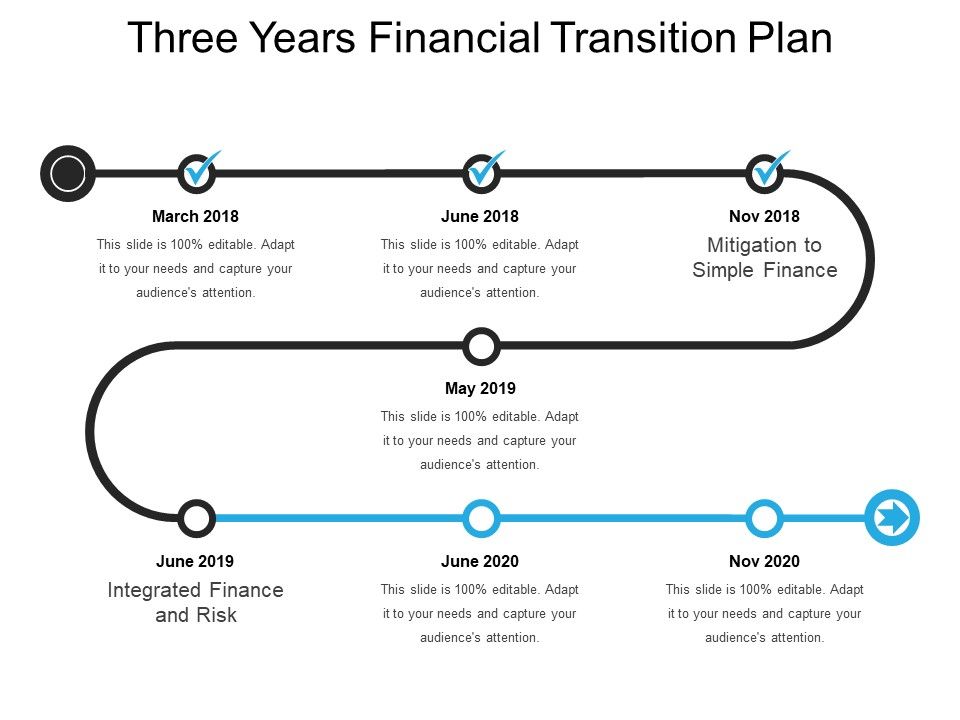 Three Years Financial Transition Plan

March 2018
This slide is 100% editable. Adapt it to your needs and capture your audience's attention.

June 2018
This slide is 100% editable. Adapt it to your needs and capture your audience's attention.

Nov 2018
Mitigation to Simple Finance

May 2019
This slide is 100% editable. Adapt it to your needs and capture your audience's attention.

June 2019
Integrated Finance and Risk

June 2020
This slide is 100% editable. Adapt it to your needs and capture your audience's attention.

Nov 2020
This slide is 100% editable. Adapt it to your needs and capture your audience's attention.